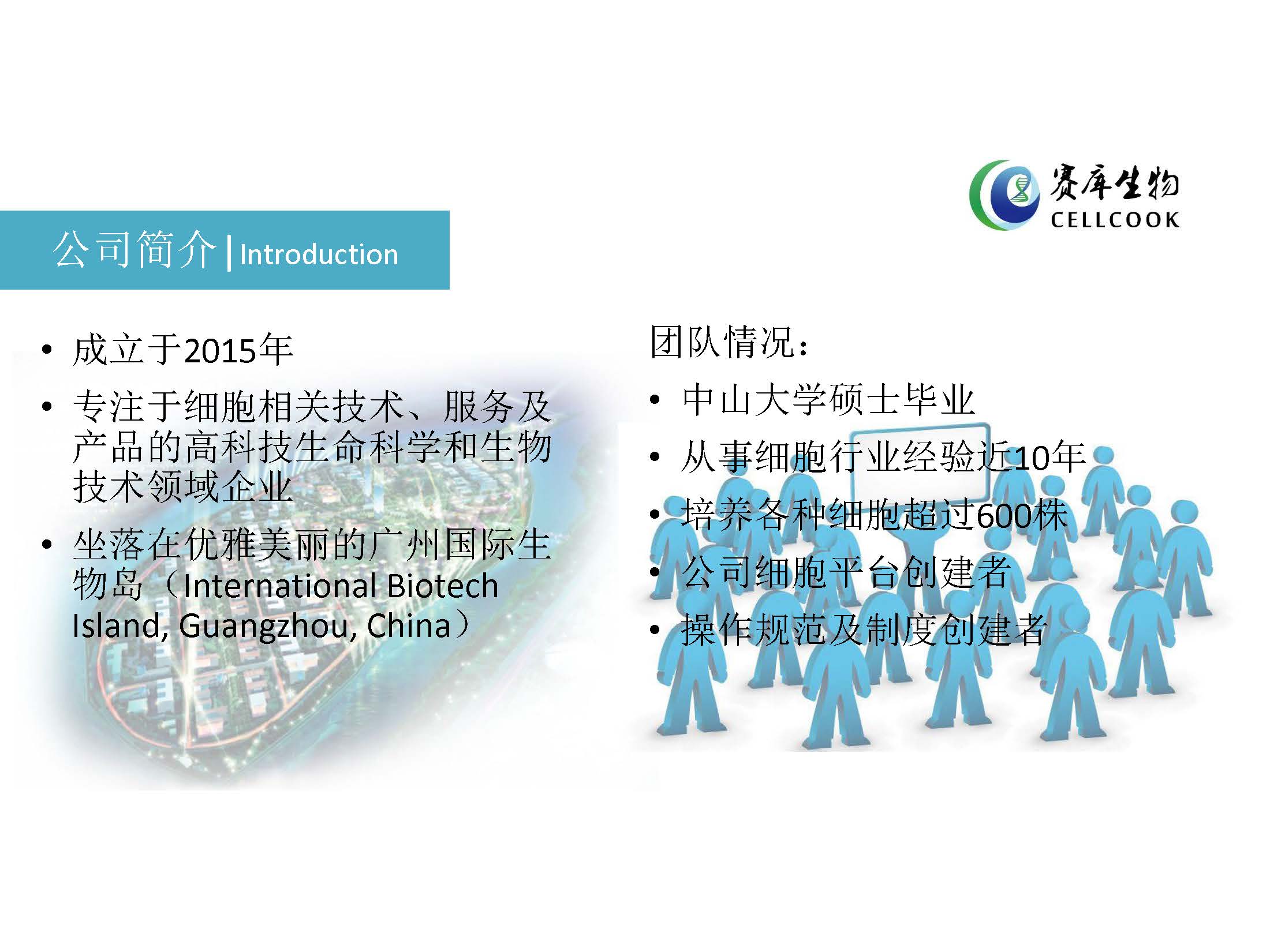 赛库生物
CELLCOOK

公司简介 | Introduction

• 成立于2015年
• 专注于细胞相关技术、服务及产品的高科技生命科学和生物技术领域企业
• 坐落在优雅美丽的广州国际生物岛（International Biotech Island, Guangzhou, China）

团队情况：
• 中山大学硕士毕业
• 从事细胞行业经验近10年
• 培养各种细胞超过600株
• 公司细胞平台创建者
• 操作规范及制度创建者